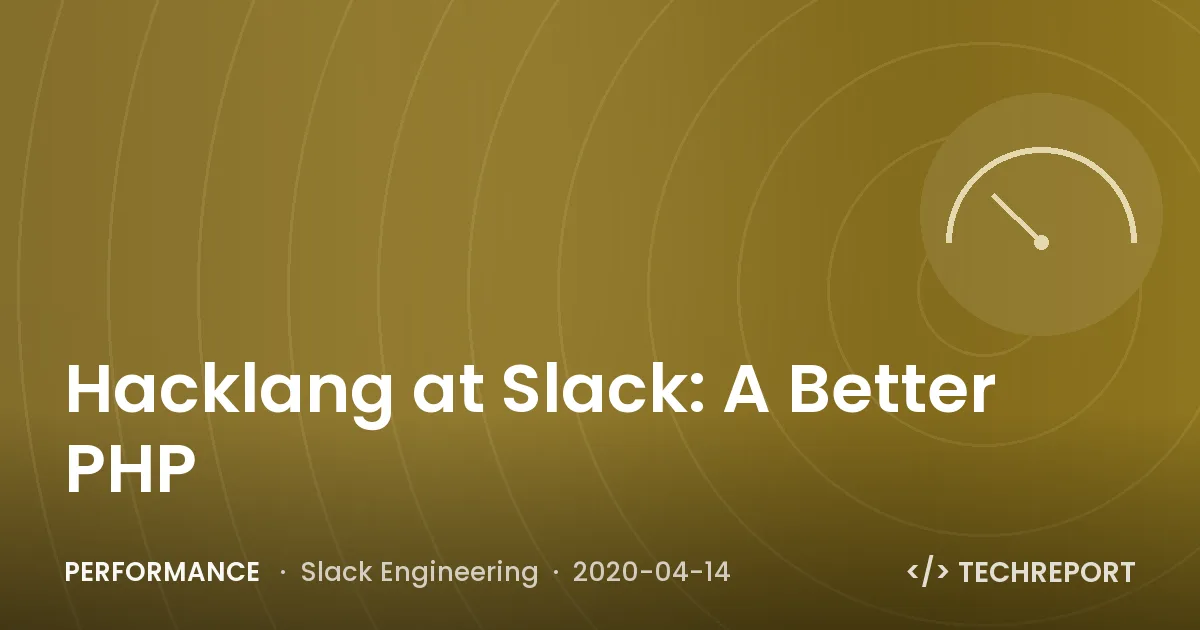 Hacklang at Slack: A Better PHP

PERFORMANCE · Slack Engineering · 2020-04-14

</> TECHREPORT